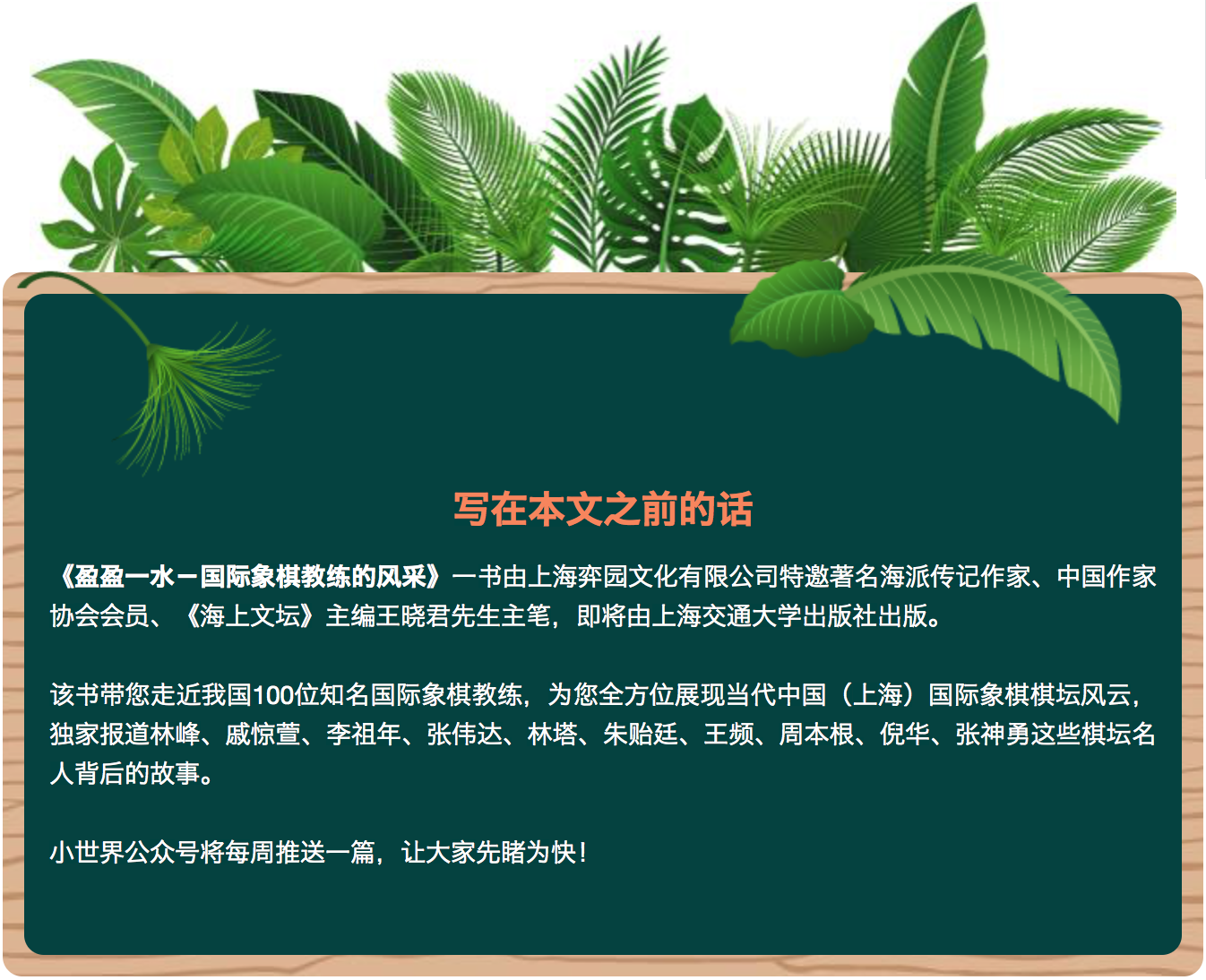 写在本文之前的话

《盈盈一水－国际象棋教练的风采》一书由上海弈园文化有限公司特邀著名海派传记作家、中国作家协会会员、《海上文坛》主编王晓君先生主笔，即将由上海交通大学出版社出版。

该书带您走近我国100位知名国际象棋教练，为您全方位展现当代中国（上海）国际象棋棋坛风云，独家报道林峰、戚惊萱、李祖年、张伟达、林塔、朱贻廷、王频、周本根、倪华、张神勇这些棋坛名人背后的故事。

小世界公众号将每周推送一篇，让大家先睹为快！